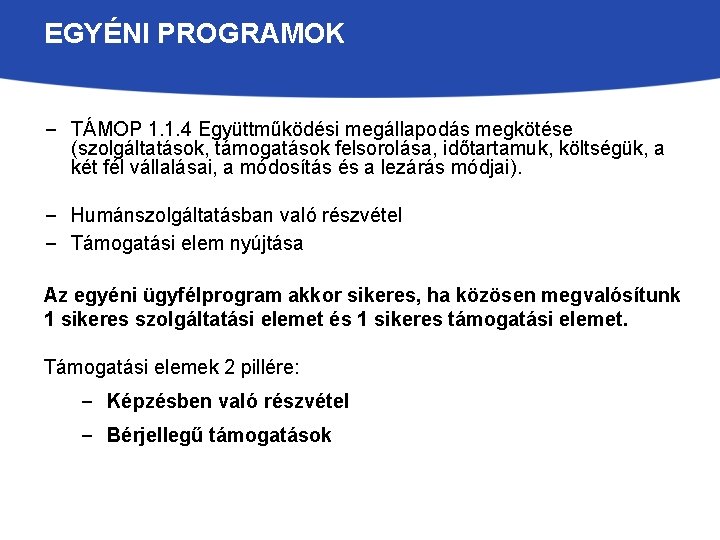 EGYÉNI PROGRAMOK

– TÁMOP 1.1.4 Együttműködési megállapodás megkötése (szolgáltatások, támogatások felsorolása, időtartamuk, költségük, a két fél vállalásai, a módosítás és a lezárás módjai).

– Humánszolgáltatásban való részvétel
– Támogatási elem nyújtása

Az egyéni ügyfélprogram akkor sikeres, ha közösen megvalósítunk 1 sikeres szolgáltatási elemet és 1 sikeres támogatási elemet.

Támogatási elemek 2 pillére:
– Képzésben való részvétel
– Bérjellegű támogatások